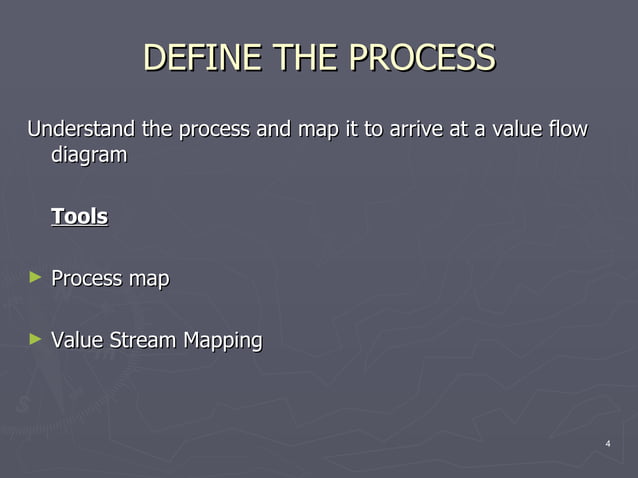 DEFINE THE PROCESS

Understand the process and map it to arrive at a value flow diagram

Tools

► Process map

► Value Stream Mapping

4